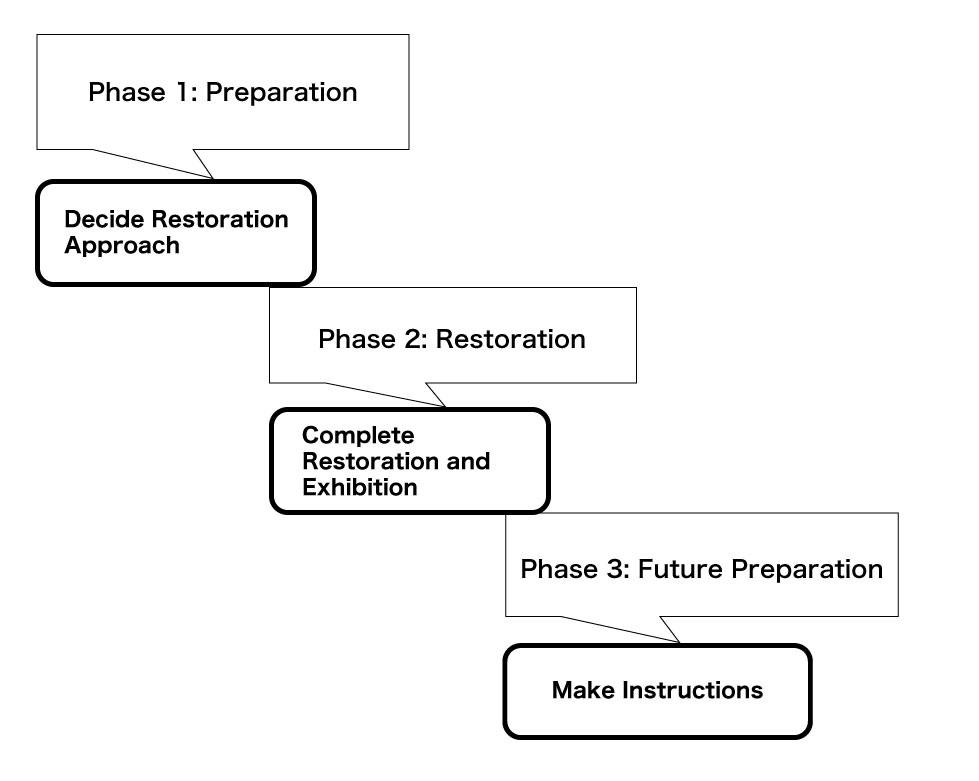 Phase 1: Preparation

Decide Restoration Approach

Phase 2: Restoration

Complete Restoration and Exhibition

Phase 3: Future Preparation

Make Instructions